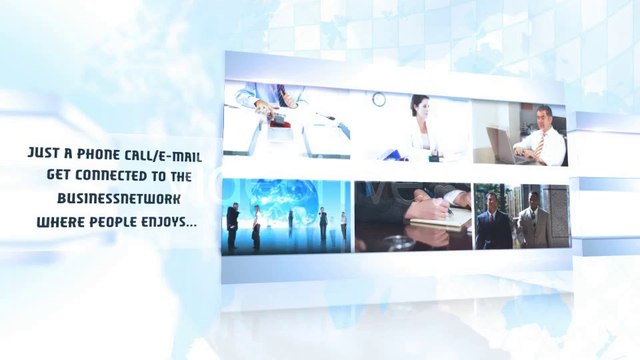 JUST A PHONE CALL/E-MAIL
GET CONNECTED TO THE
BUSINESSNETWORK
WHERE PEOPLE ENJOYS...